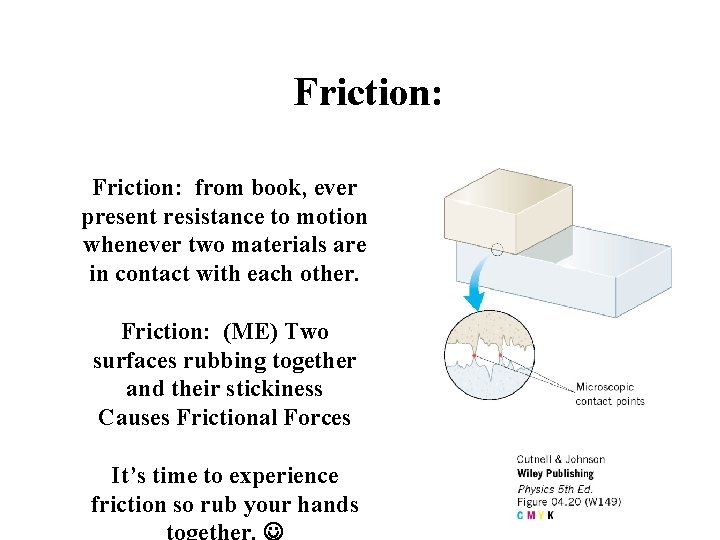 Friction:

Friction: from book, ever present resistance to motion whenever two materials are in contact with each other.

Friction: (ME) Two surfaces rubbing together and their stickiness Causes Frictional Forces

It's time to experience friction so rub your hands together. ☺

Microscopic contact points

Cutnell & Johnson
Wiley Publishing
Physics 5th Ed.
Figure 04.20 (W149)
C M Y K